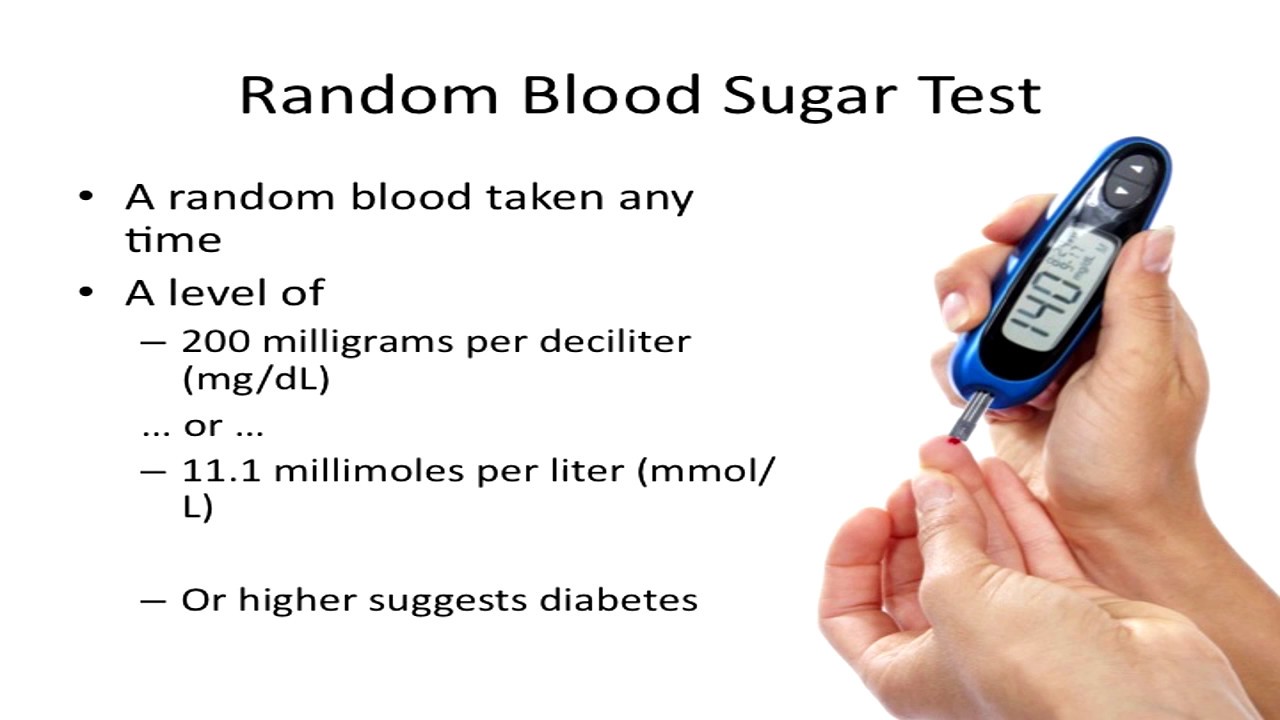 Random Blood Sugar Test

• A random blood taken any time
• A level of
– 200 milligrams per deciliter (mg/dL)
... or ...
– 11.1 millimoles per liter (mmol/L)

– Or higher suggests diabetes

140